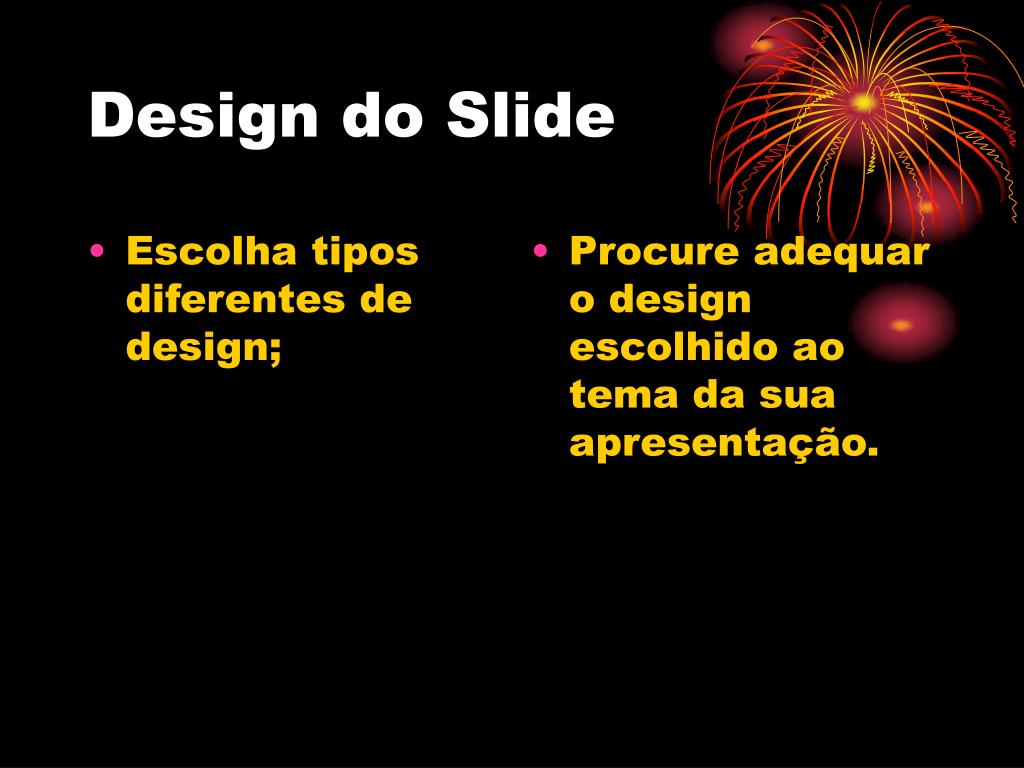 Design do Slide

• Escolha tipos diferentes de design;

• Procure adequar o design escolhido ao tema da sua apresentação.